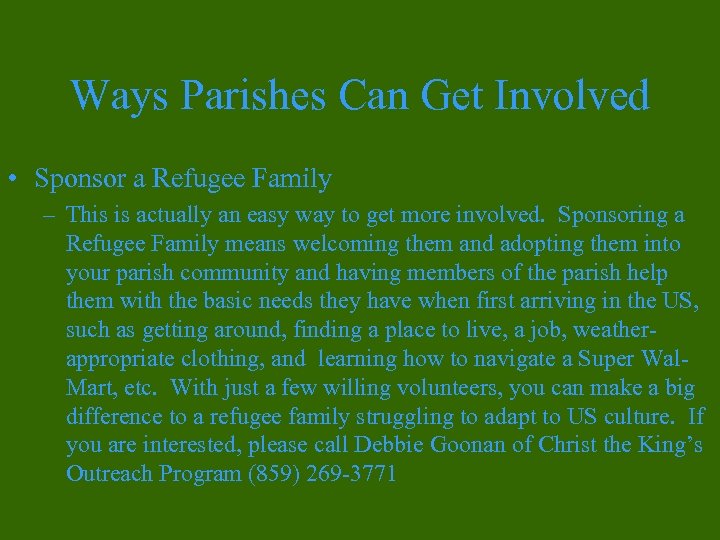 Ways Parishes Can Get Involved

• Sponsor a Refugee Family

– This is actually an easy way to get more involved. Sponsoring a Refugee Family means welcoming them and adopting them into your parish community and having members of the parish help them with the basic needs they have when first arriving in the US, such as getting around, finding a place to live, a job, weather-appropriate clothing, and learning how to navigate a Super Wal-Mart, etc. With just a few willing volunteers, you can make a big difference to a refugee family struggling to adapt to US culture. If you are interested, please call Debbie Goonan of Christ the King's Outreach Program (859) 269-3771